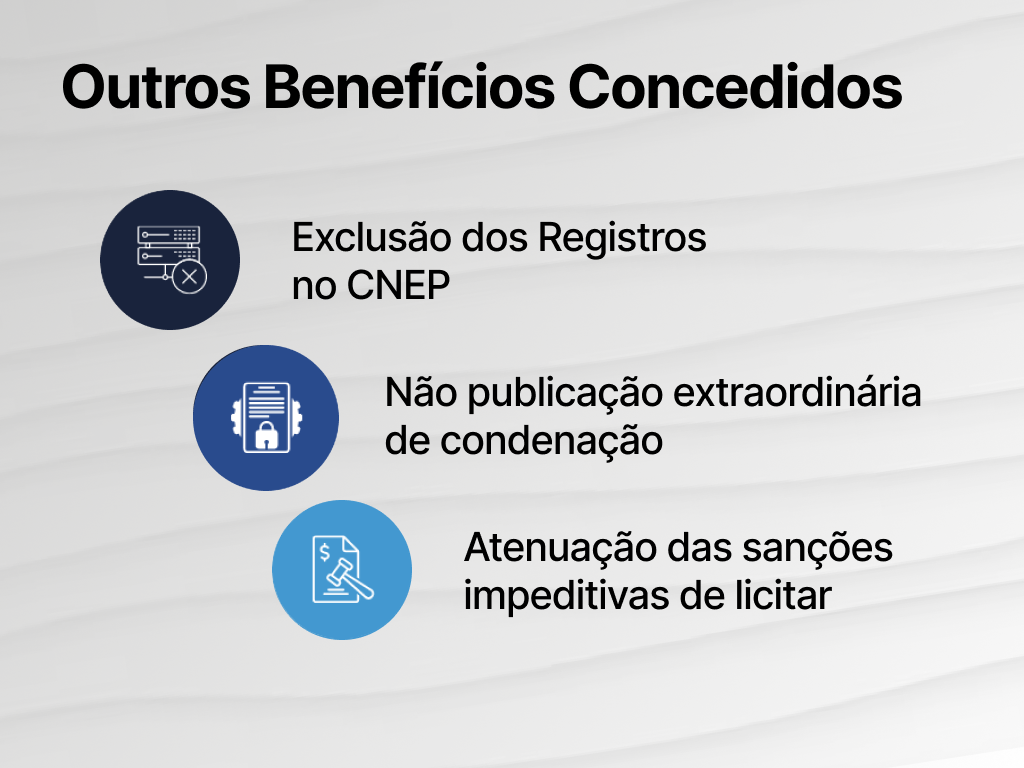 Outros Benefícios Concedidos

Exclusão dos Registros no CNEP

Não publicação extraordinária de condenação

Atenuação das sanções impeditivas de licitar